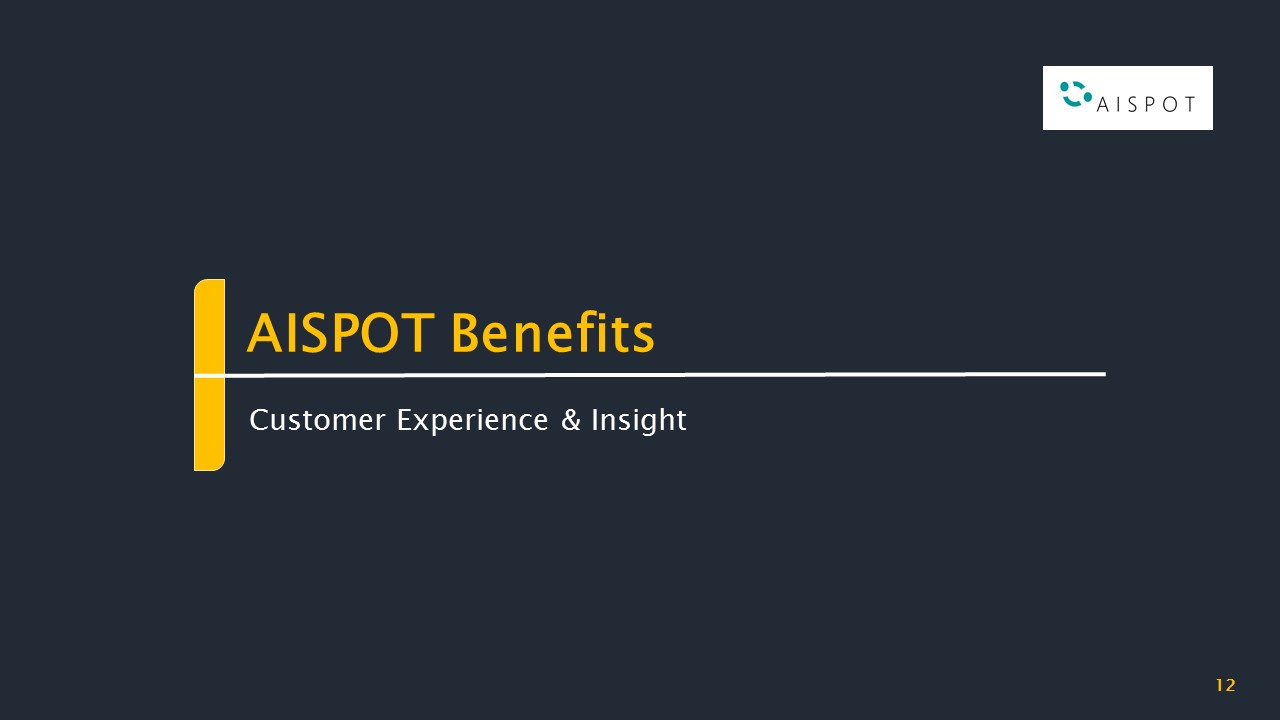 AISPOT

AISPOT Benefits

Customer Experience & Insight

12